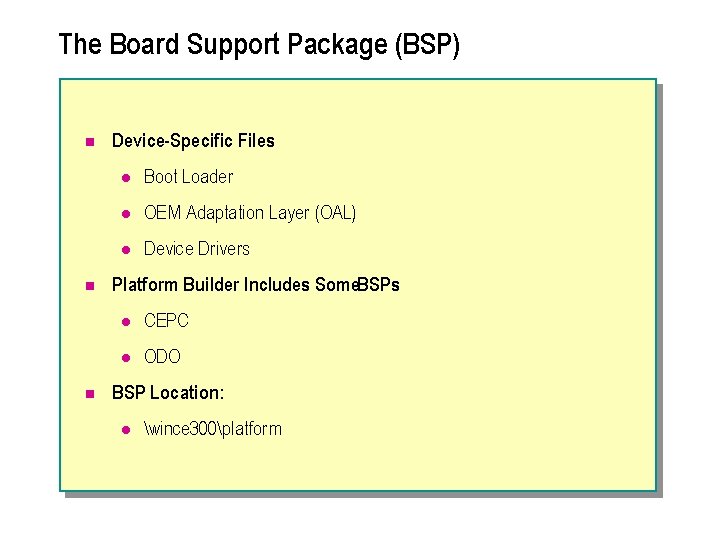 The Board Support Package (BSP)

Device-Specific Files

Boot Loader

OEM Adaptation Layer (OAL)

Device Drivers

Platform Builder Includes SomeBSPs

CEPC

ODO

BSP Location:

\wince300\platform